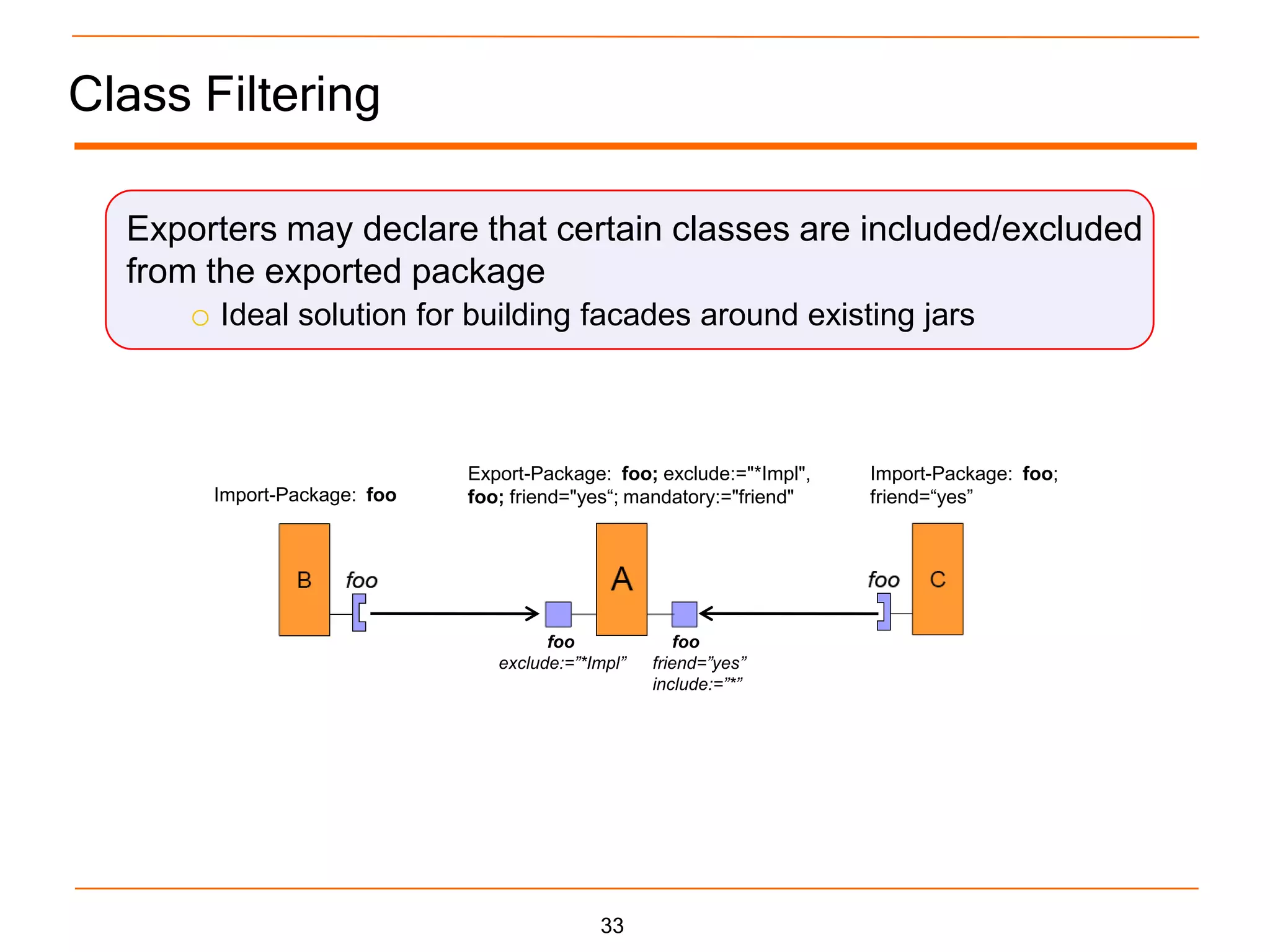 Class Filtering

Exporters may declare that certain classes are included/excluded from the exported package

○ Ideal solution for building facades around existing jars

Import-Package: foo

Export-Package: foo; exclude:="*Impl", foo; friend="yes“; mandatory:="friend"

Import-Package: foo; friend=“yes”

B

foo

A

foo

C

foo
exclude:=”*Impl”

foo
friend=”yes”
include:=”*”

33